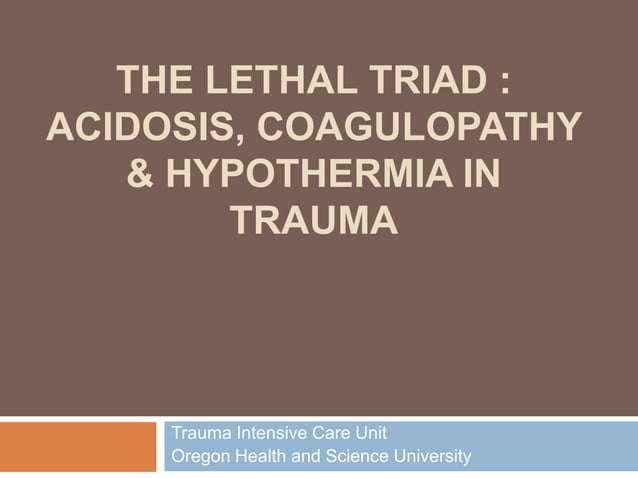 THE LETHAL TRIAD : ACIDOSIS, COAGULOPATHY & HYPOTHERMIA IN TRAUMA

Trauma Intensive Care Unit
Oregon Health and Science University